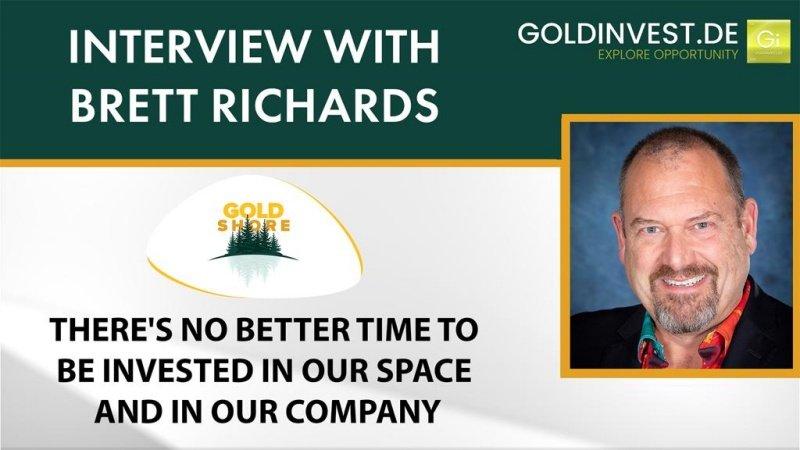 INTERVIEW WITH BRETT RICHARDS

GOLDINVEST.DE
EXPLORE OPPORTUNITY
Gi

GOLD SHORE

THERE'S NO BETTER TIME TO BE INVESTED IN OUR SPACE AND IN OUR COMPANY